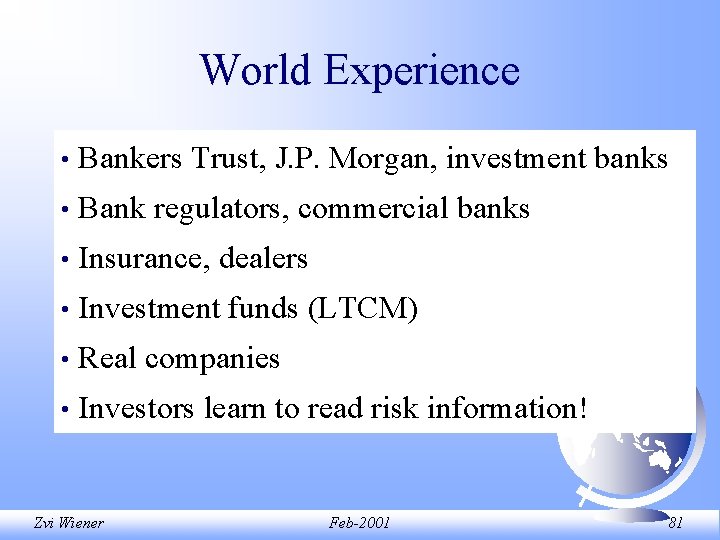 World Experience

• Bankers Trust, J.P. Morgan, investment banks
• Bank regulators, commercial banks
• Insurance, dealers
• Investment funds (LTCM)
• Real companies
• Investors learn to read risk information!

Zvi Wiener Feb-2001 81